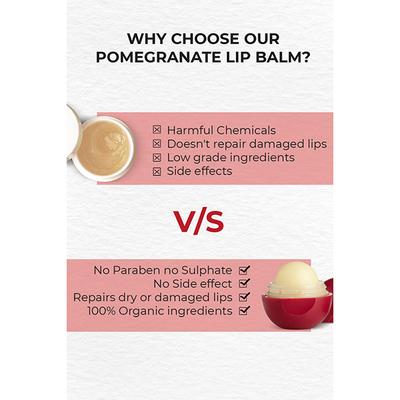 WHY CHOOSE OUR POMEGRANATE LIP BALM?

☒ Harmful Chemicals
☒ Doesn't repair damaged lips
☒ Low grade ingredients
☒ Side effects

V/S

No Paraben no Sulphate ☑
No Side effect ☑
Repairs dry or damaged lips ☑
100% Organic ingredients ☑